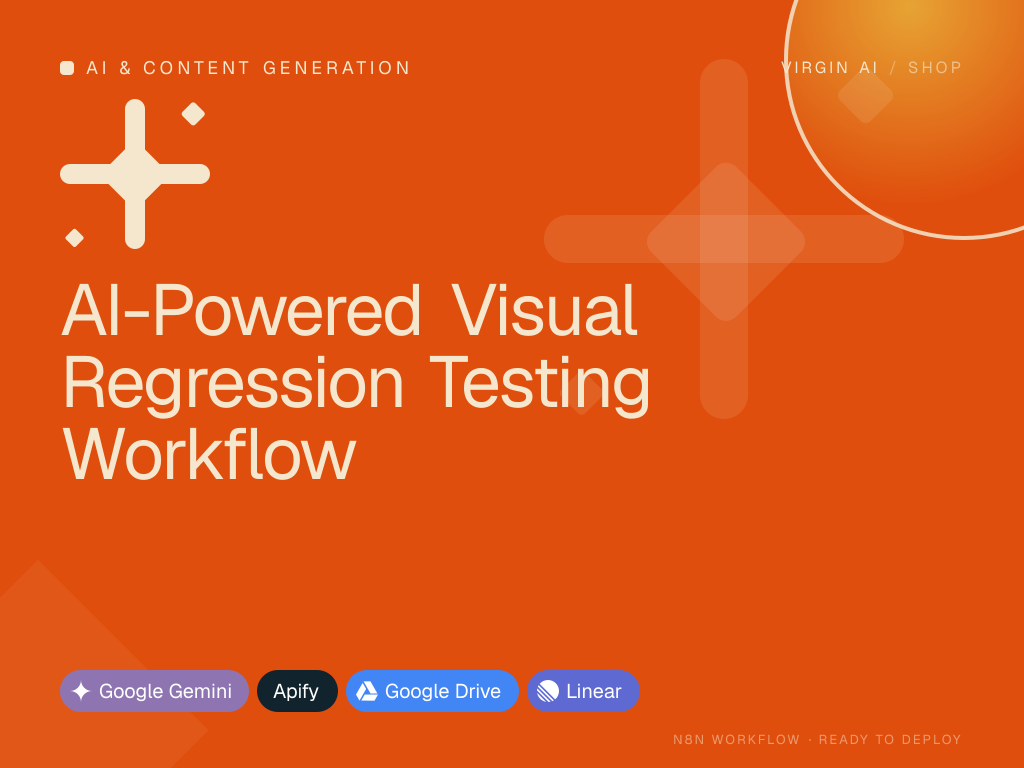 AI & CONTENT GENERATION

VIRGIN AI / SHOP

AI-Powered Visual Regression Testing Workflow

Google Gemini
Apify
Google Drive
Linear

N8N WORKFLOW · READY TO DEPLOY